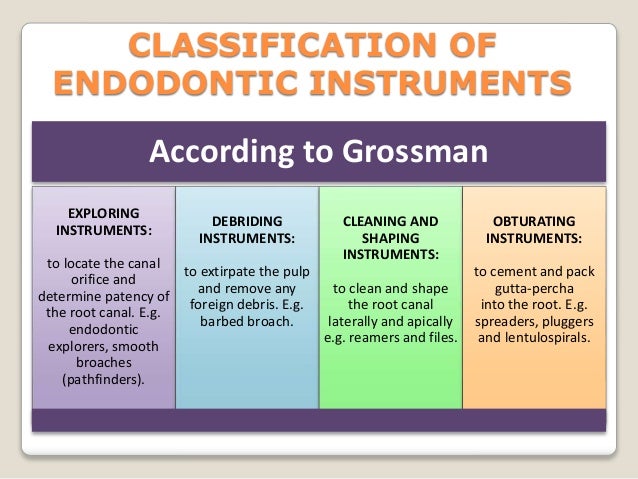 CLASSIFICATION OF ENDODONTIC INSTRUMENTS

According to Grossman

EXPLORING INSTRUMENTS:

to locate the canal orifice and determine patency of the root canal. E.g. endodontic explorers, smooth broaches (pathfinders).

DEBRIDING INSTRUMENTS:

to extirpate the pulp and remove any foreign debris. E.g. barbed broach.

CLEANING AND SHAPING INSTRUMENTS:

to clean and shape the root canal laterally and apically e.g. reamers and files.

OBTURATING INSTRUMENTS:

to cement and pack gutta-percha into the root. E.g. spreaders, pluggers and lentulospirals.